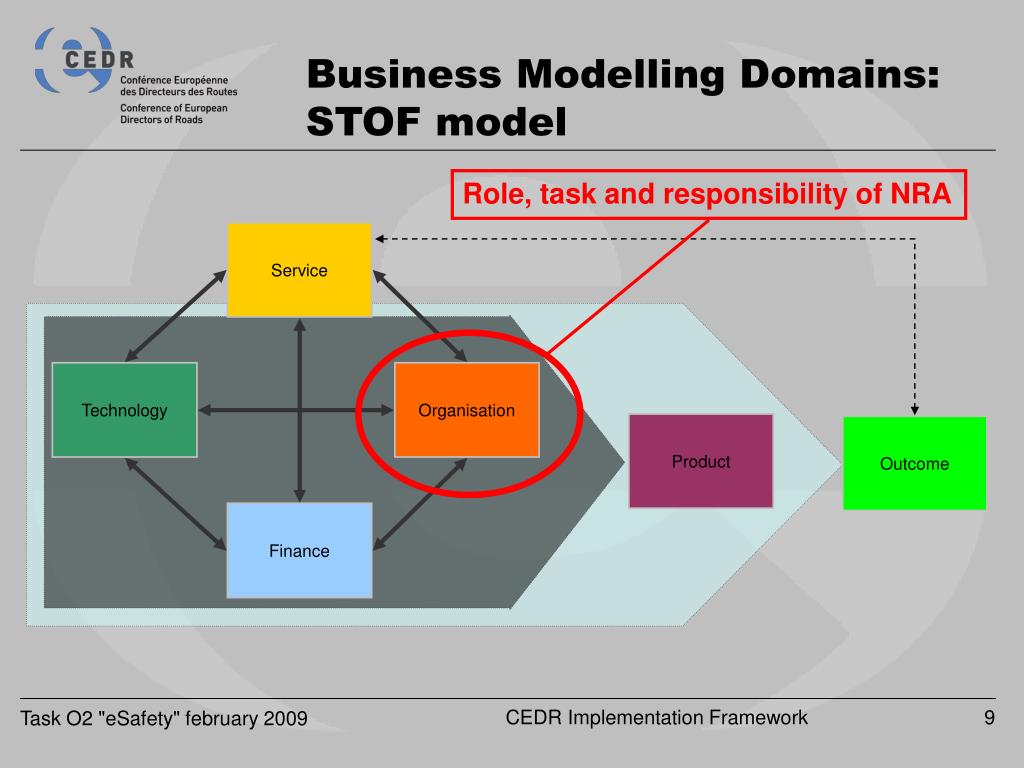 CEDR
Conférence Européenne des Directeurs des Routes
Conference of European Directors of Roads

Business Modelling Domains: STOF model

Role, task and responsibility of NRA

Service

Technology

Organisation

Finance

Product

Outcome

Task O2 "eSafety" february 2009

CEDR Implementation Framework

9